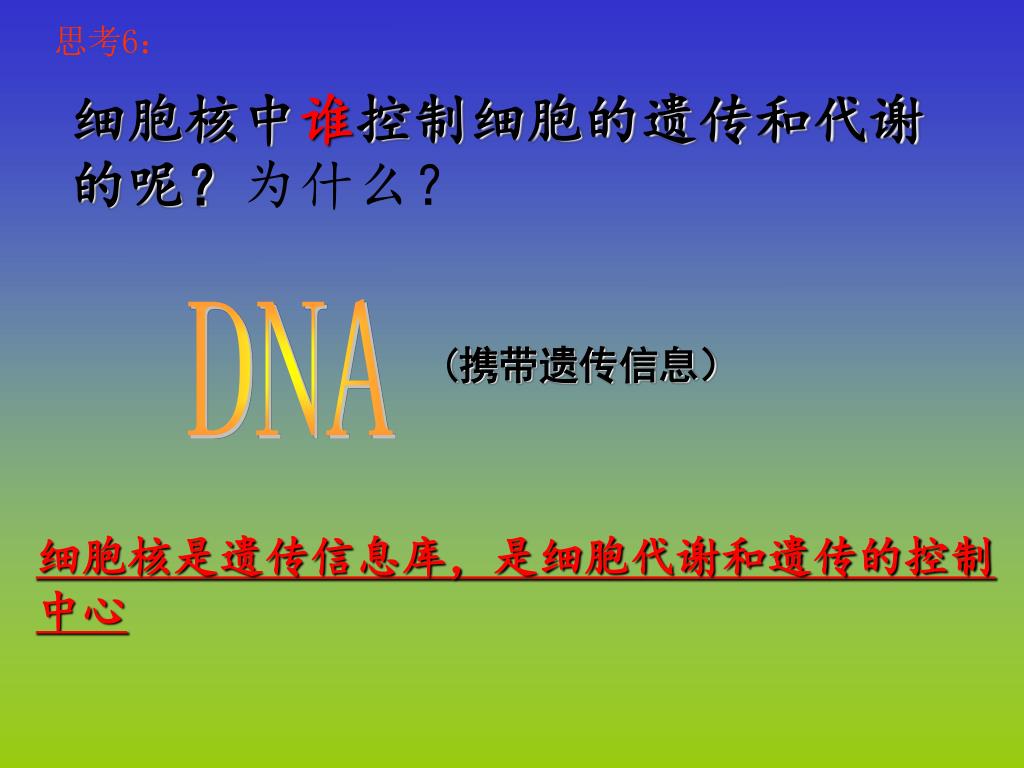 思考6：

细胞核中谁控制细胞的遗传和代谢的呢？为什么？

DNA

（携带遗传信息）

细胞核是遗传信息库，是细胞代谢和遗传的控制中心